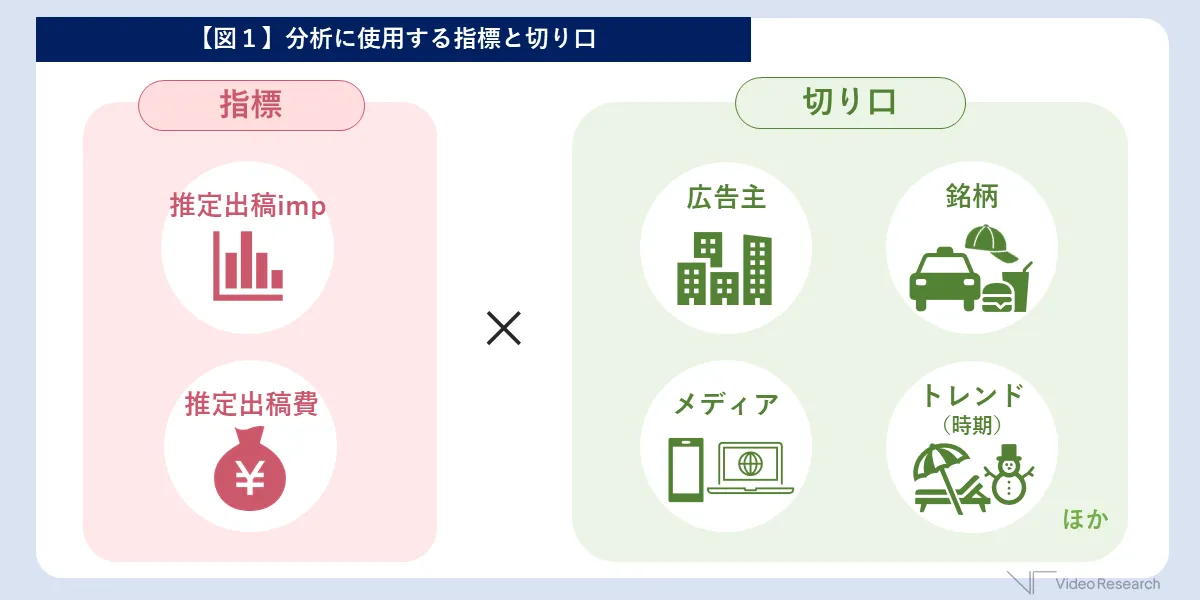 【図１】分析に使用する指標と切り口

指標

推定出稿imp

推定出稿費

¥

×

切り口

広告主

銘柄

メディア

トレンド
（時期）

ほか

Video Research